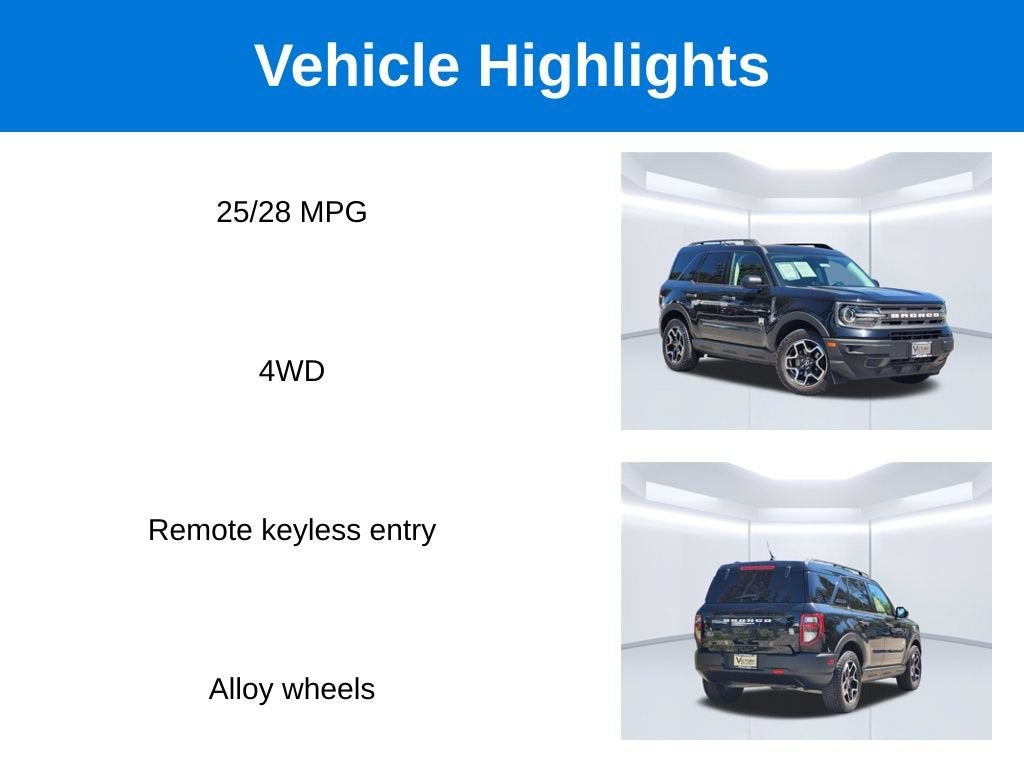 Vehicle Highlights

25/28 MPG

4WD

Remote keyless entry

Alloy wheels

BRONCO

BRONCO